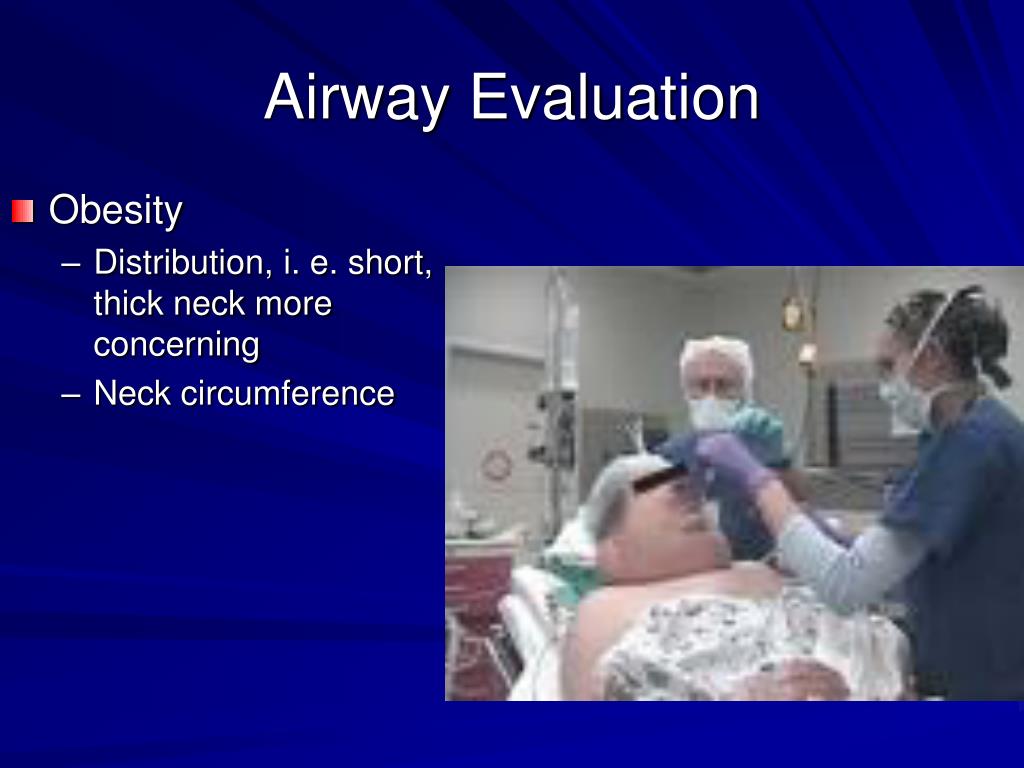 Airway Evaluation

Obesity

– Distribution, i. e. short, thick neck more concerning

– Neck circumference